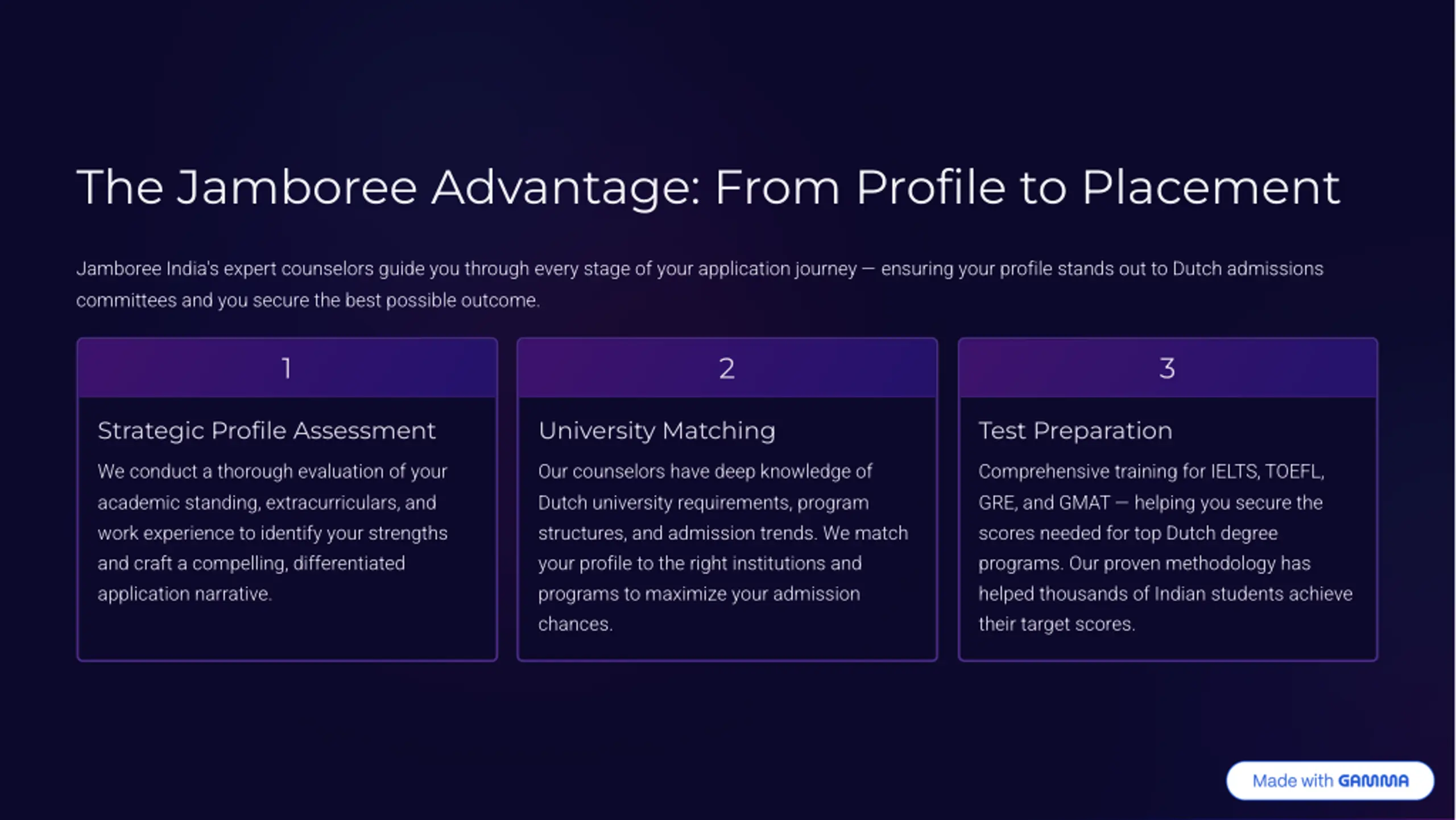 The Jamboree Advantage: From Profile to Placement

Jamboree India's expert counselors guide you through every stage of your application journey — ensuring your profile stands out to Dutch admissions committees and you secure the best possible outcome.

1

Strategic Profile Assessment

We conduct a thorough evaluation of your academic standing, extracurriculars, and work experience to identify your strengths and craft a compelling, differentiated application narrative.

2

University Matching

Our counselors have deep knowledge of Dutch university requirements, program structures, and admission trends. We match your profile to the right institutions and programs to maximize your admission chances.

3

Test Preparation

Comprehensive training for IELTS, TOEFL, GRE, and GMAT — helping you secure the scores needed for top Dutch degree programs. Our proven methodology has helped thousands of Indian students achieve their target scores.

Made with GAMMA